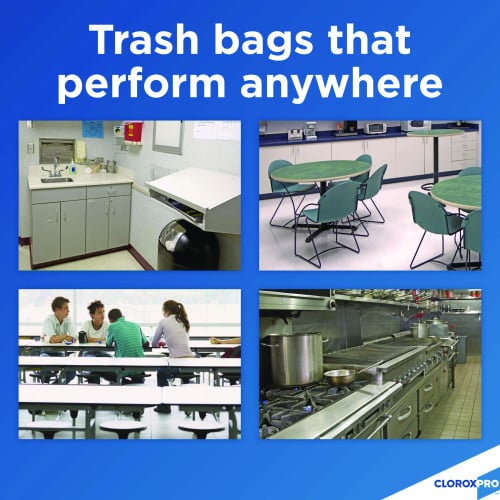 Trash bags that perform anywhere

CLOROXPRO